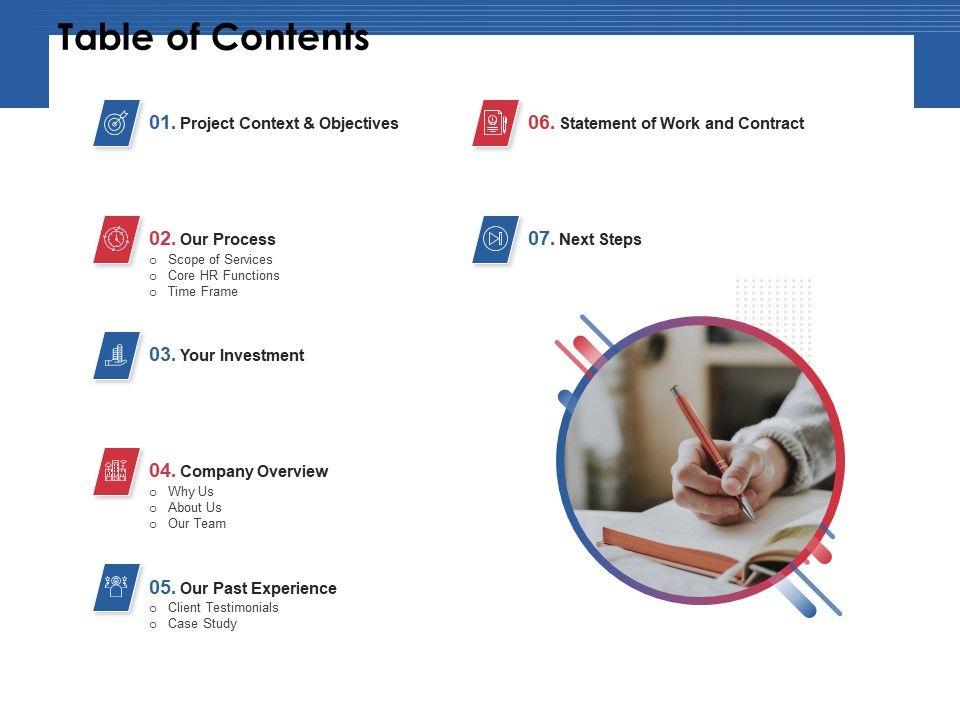 Table of Contents

01. Project Context & Objectives

02. Our Process
o Scope of Services
o Core HR Functions
o Time Frame

03. Your Investment

04. Company Overview
o Why Us
o About Us
o Our Team

05. Our Past Experience
o Client Testimonials
o Case Study

06. Statement of Work and Contract

07. Next Steps